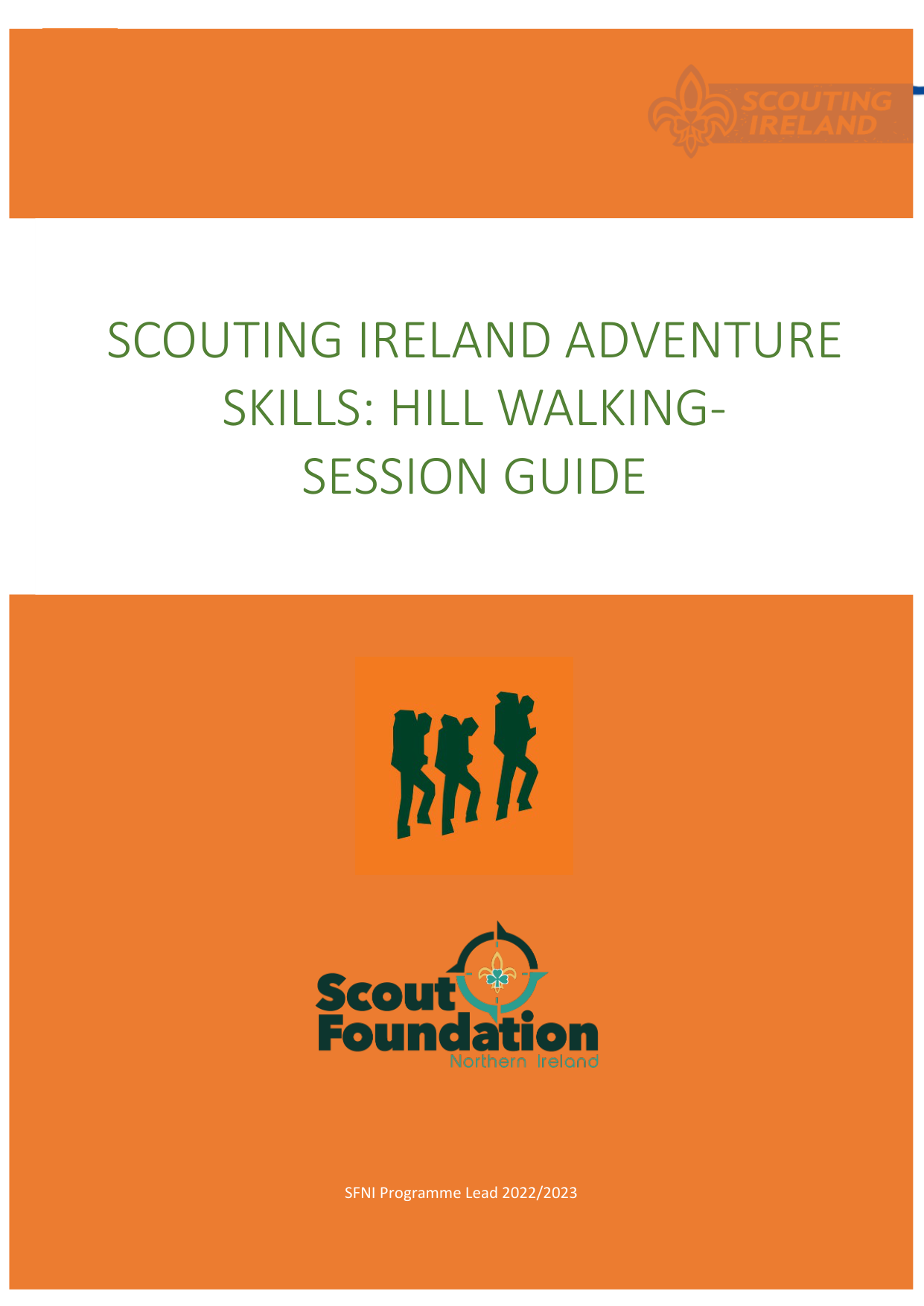 SCOUTING IRELAND

SCOUTING IRELAND ADVENTURE SKILLS: HILL WALKING- SESSION GUIDE

Scout Foundation
Northern Ireland

SFNI Programme Lead 2022/2023